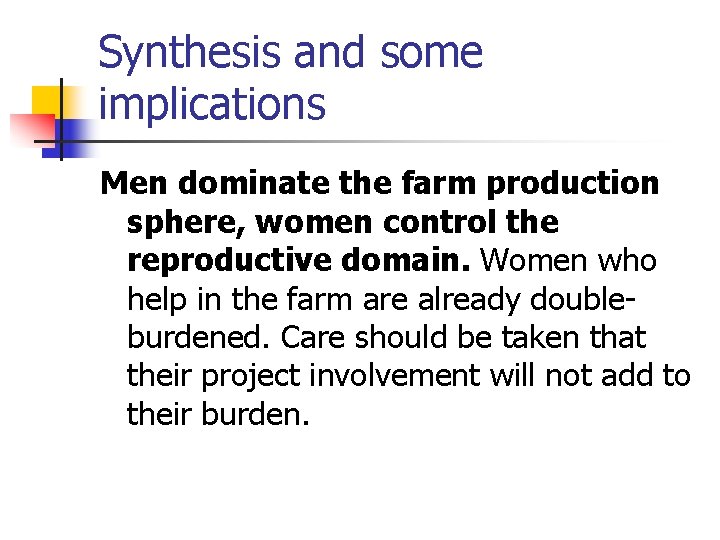 Synthesis and some implications

Men dominate the farm production sphere, women control the reproductive domain. Women who help in the farm are already double-burdened. Care should be taken that their project involvement will not add to their burden.